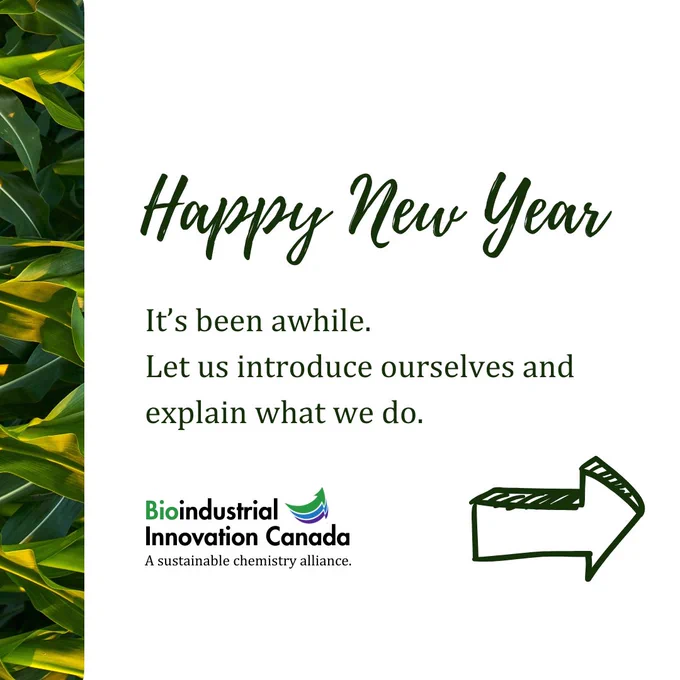 Happy New Year

It's been awhile.
Let us introduce ourselves and explain what we do.

Bioindustrial Innovation Canada
A sustainable chemistry alliance.